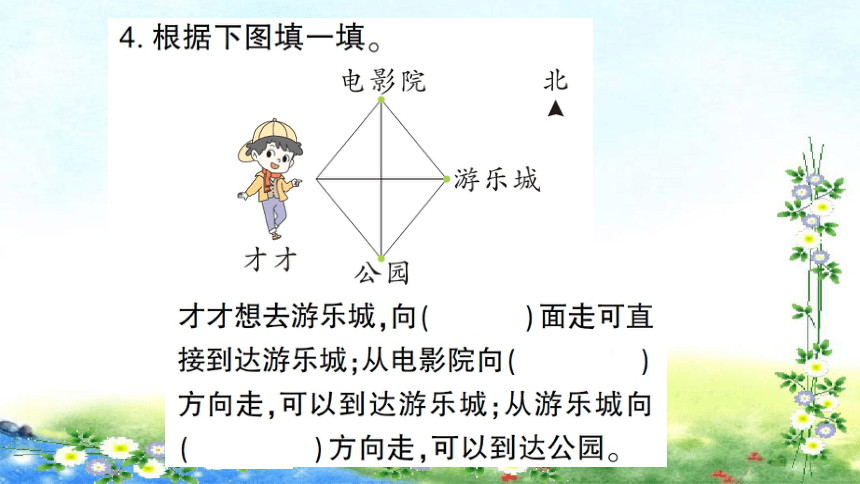 4. 根据下图填一填。

电影院

北

游乐城

才才

公园

才才想去游乐城，向(　　　)面走可直接到达游乐城；从电影院向(　　　　)方向走，可以到达游乐城；从游乐城向(　　　　)方向走，可以到达公园。